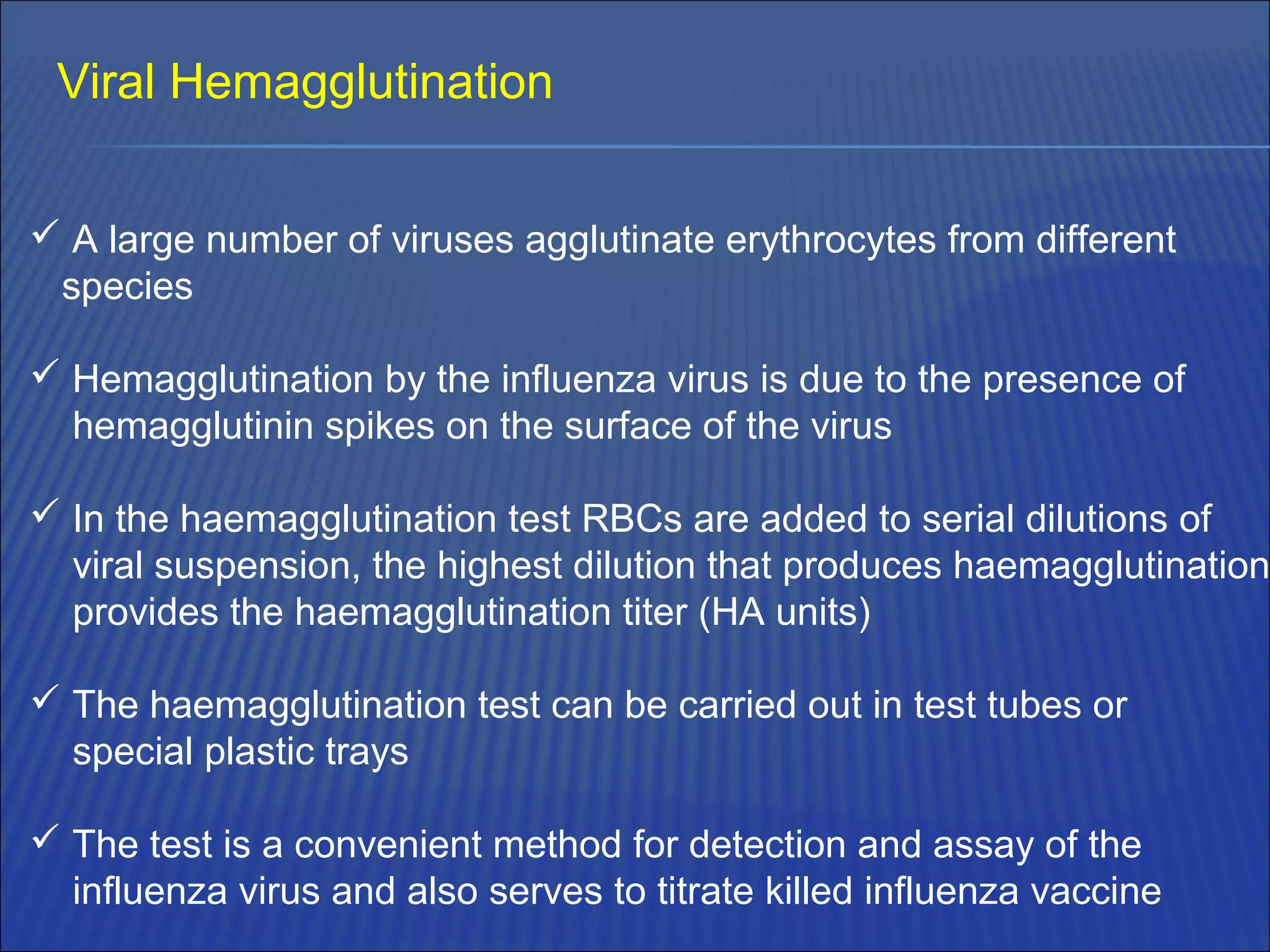 Viral Hemagglutination

✓ A large number of viruses agglutinate erythrocytes from different species

✓ Hemagglutination by the influenza virus is due to the presence of hemagglutinin spikes on the surface of the virus

✓ In the haemagglutination test RBCs are added to serial dilutions of viral suspension, the highest dilution that produces haemagglutination provides the haemagglutination titer (HA units)

✓ The haemagglutination test can be carried out in test tubes or special plastic trays

✓ The test is a convenient method for detection and assay of the influenza virus and also serves to titrate killed influenza vaccine